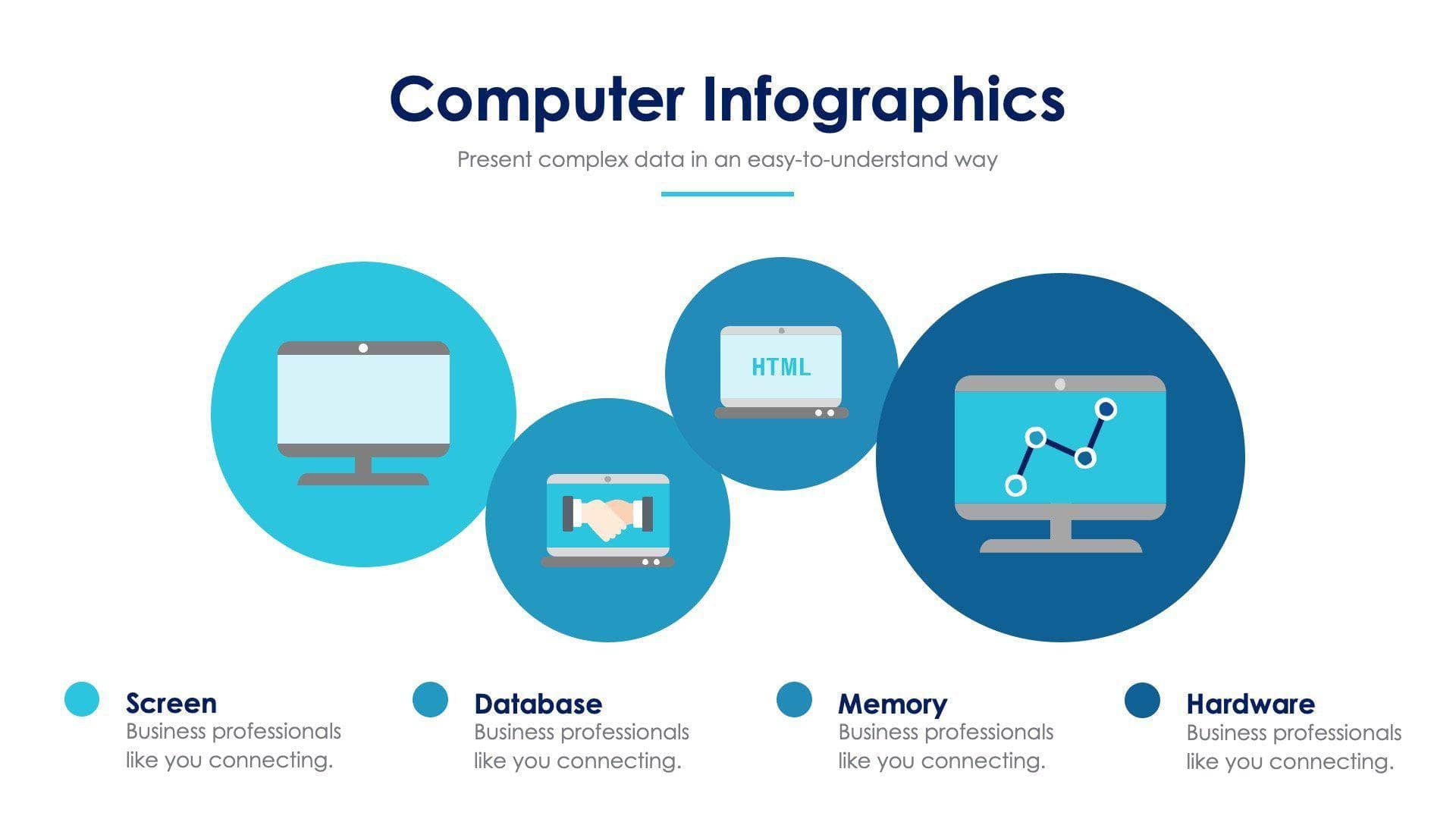 Computer Infographics

Present complex data in an easy-to-understand way

HTML

Screen
Business professionals like you connecting.

Database
Business professionals like you connecting.

Memory
Business professionals like you connecting.

Hardware
Business professionals like you connecting.